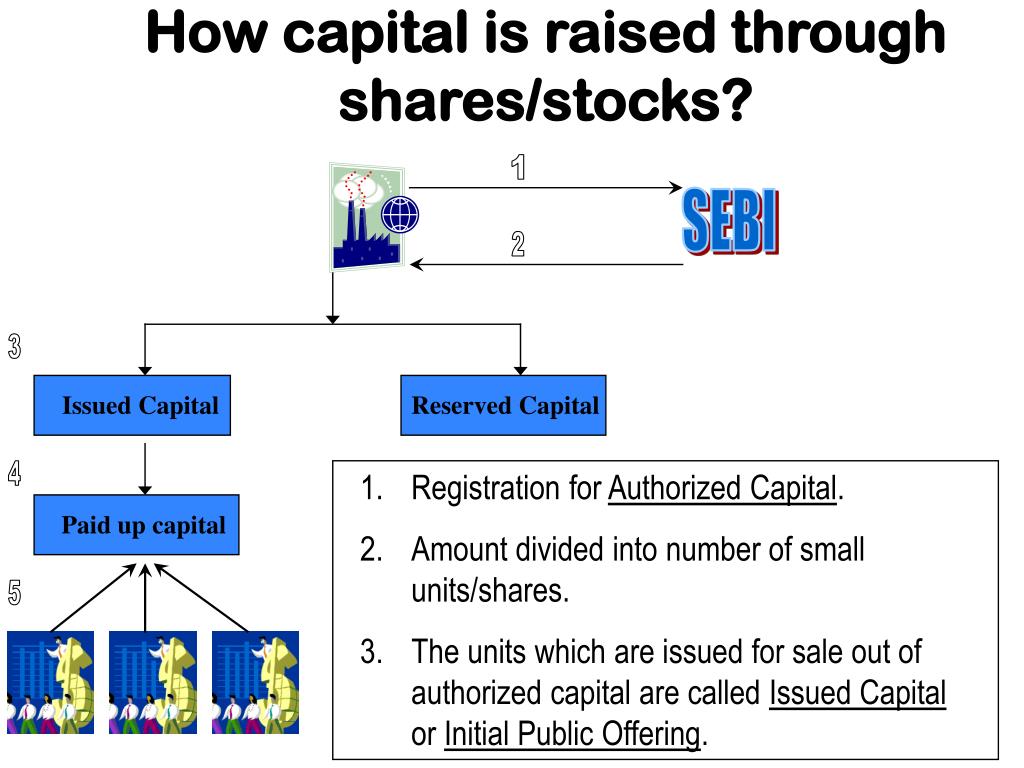 How capital is raised through shares/stocks?

1

SEBI

2

3

Issued Capital

Reserved Capital

4

Paid up capital

5

1. Registration for Authorized Capital.

2. Amount divided into number of small units/shares.

3. The units which are issued for sale out of authorized capital are called Issued Capital or Initial Public Offering.